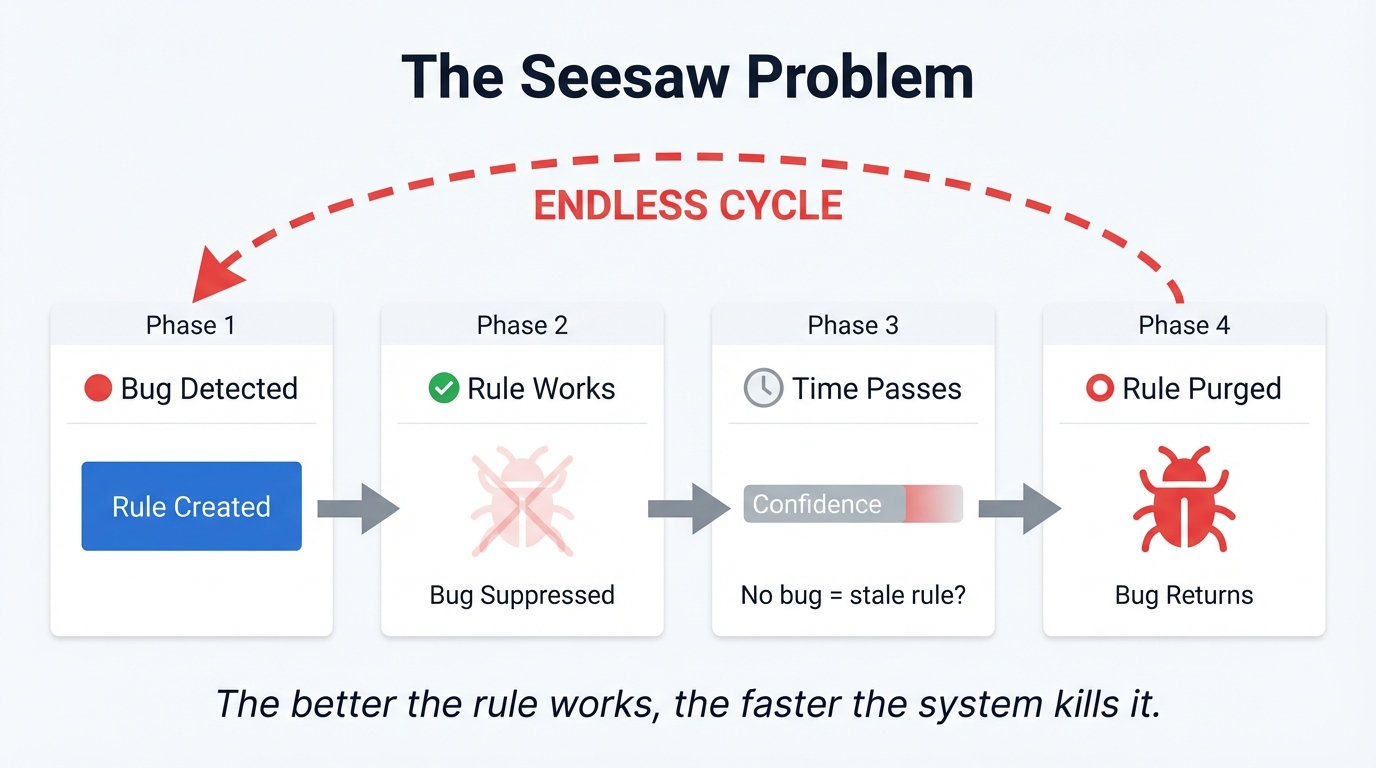 The Seesaw Problem

ENDLESS CYCLE

Phase 1

Bug Detected

Rule Created

Phase 2

Rule Works

Bug Suppressed

Phase 3

Time Passes

Confidence

No bug = stale rule?

Phase 4

Rule Purged

Bug Returns

The better the rule works, the faster the system kills it.